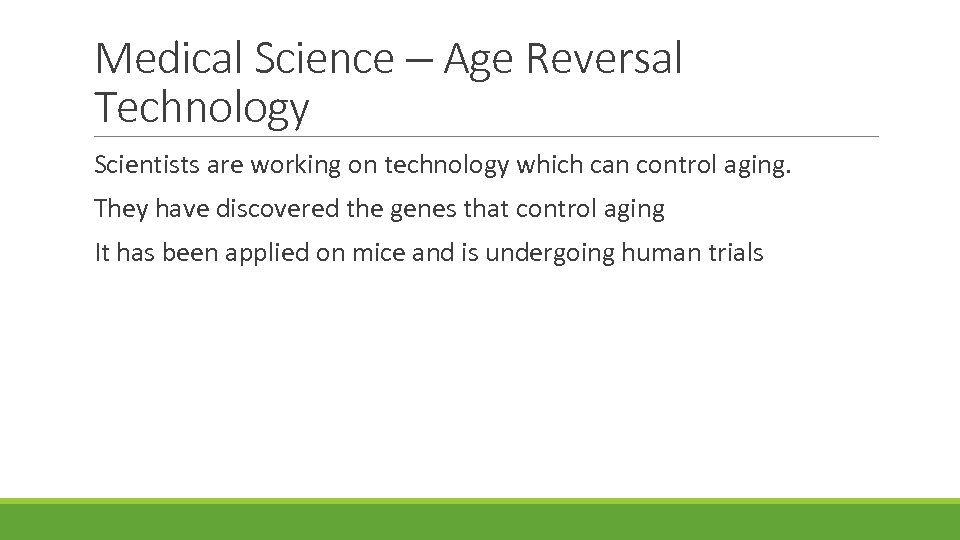 Medical Science – Age Reversal Technology

Scientists are working on technology which can control aging.

They have discovered the genes that control aging

It has been applied on mice and is undergoing human trials